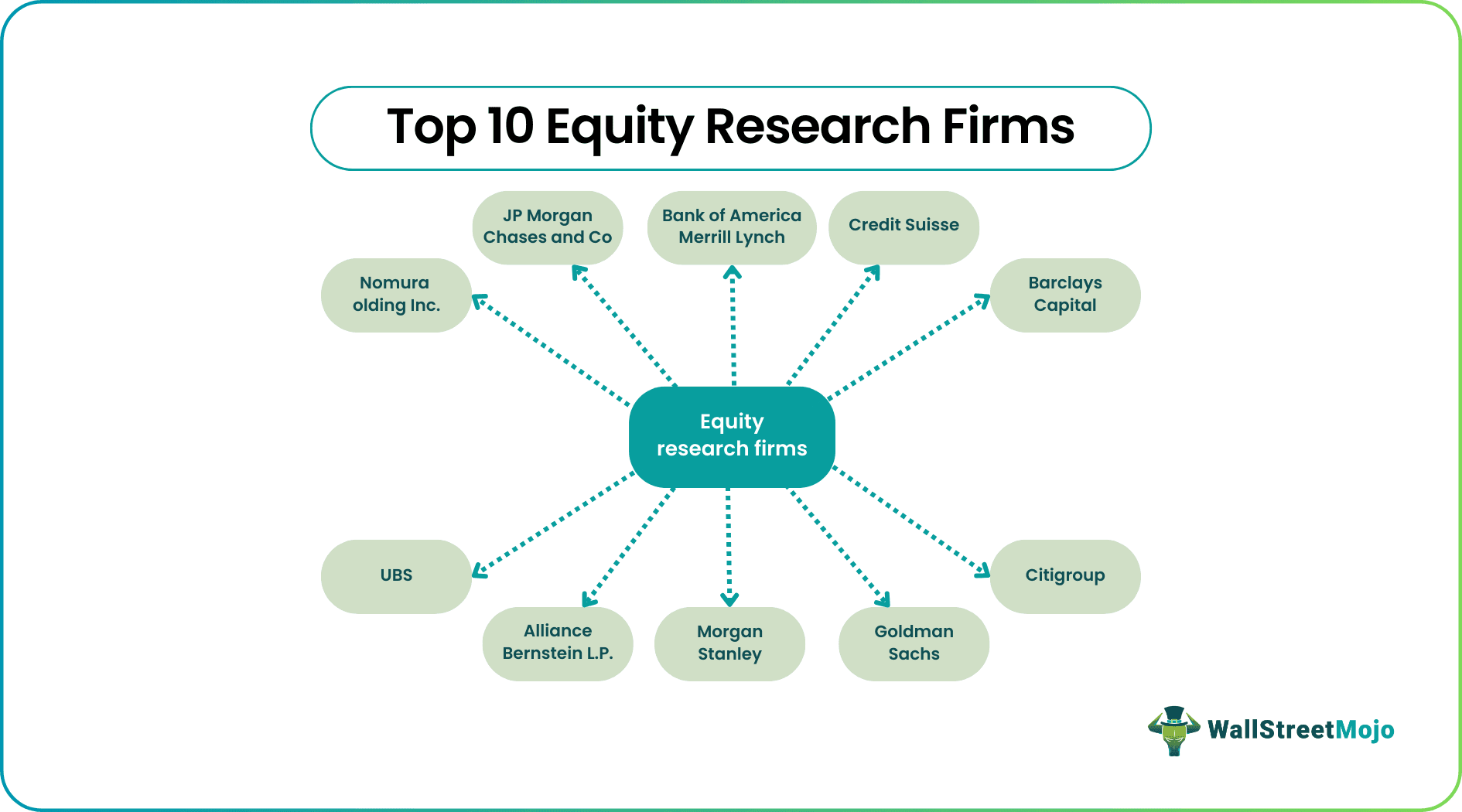 Top 10 Equity Research Firms

Nomura olding Inc.

JP Morgan Chases and Co

Bank of America Merrill Lynch

Credit Suisse

Barclays Capital

Equity research firms

UBS

Alliance Bernstein L.P.

Morgan Stanley

Goldman Sachs

Citigroup

WallStreetMojo